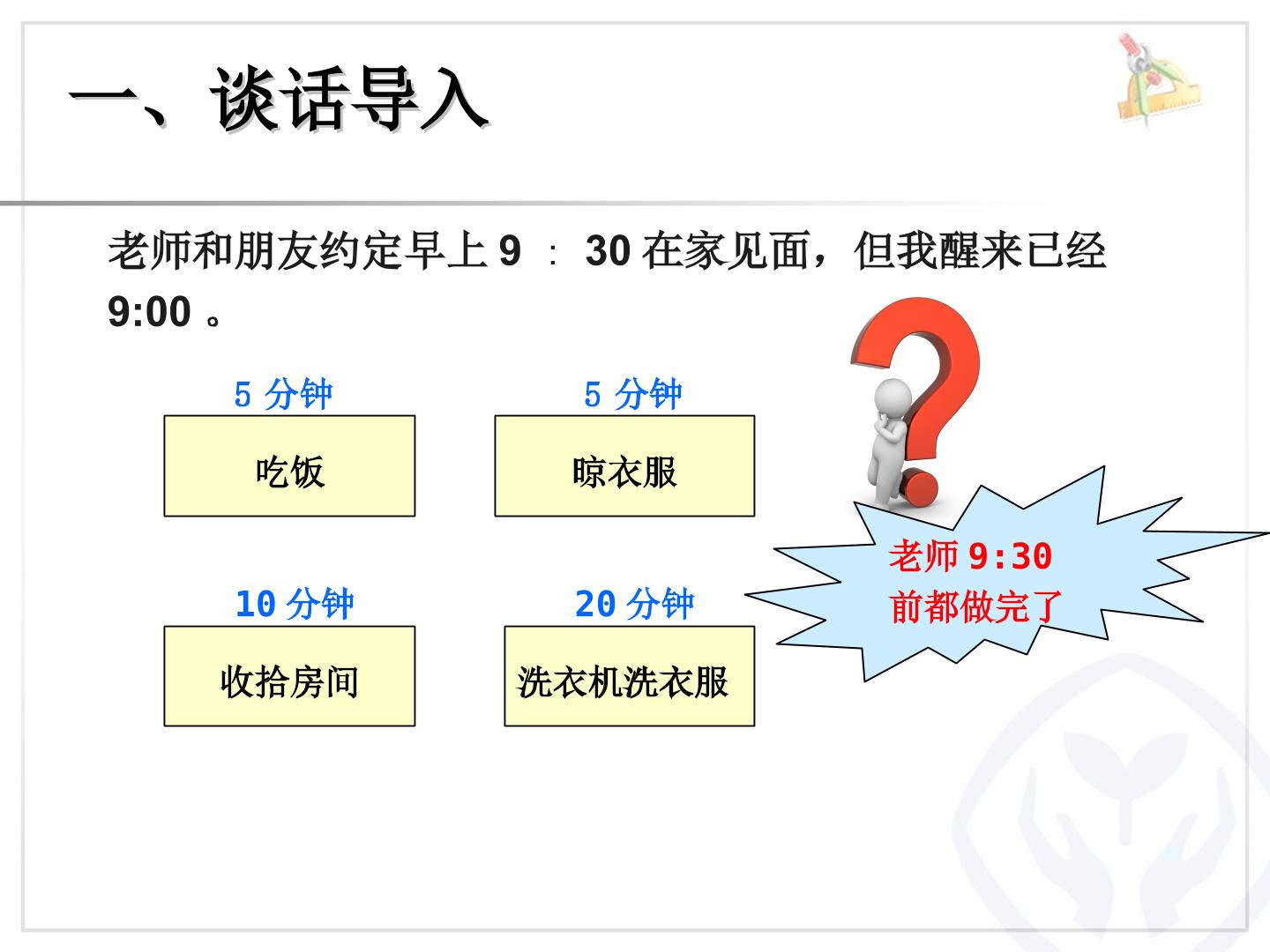 一、谈话导入

老师和朋友约定早上 9 ： 30 在家见面，但我醒来已经 9:00 。

5 分钟
吃饭

5 分钟
晾衣服

10 分钟
收拾房间

20 分钟
洗衣机洗衣服

老师 9:30
前都做完了